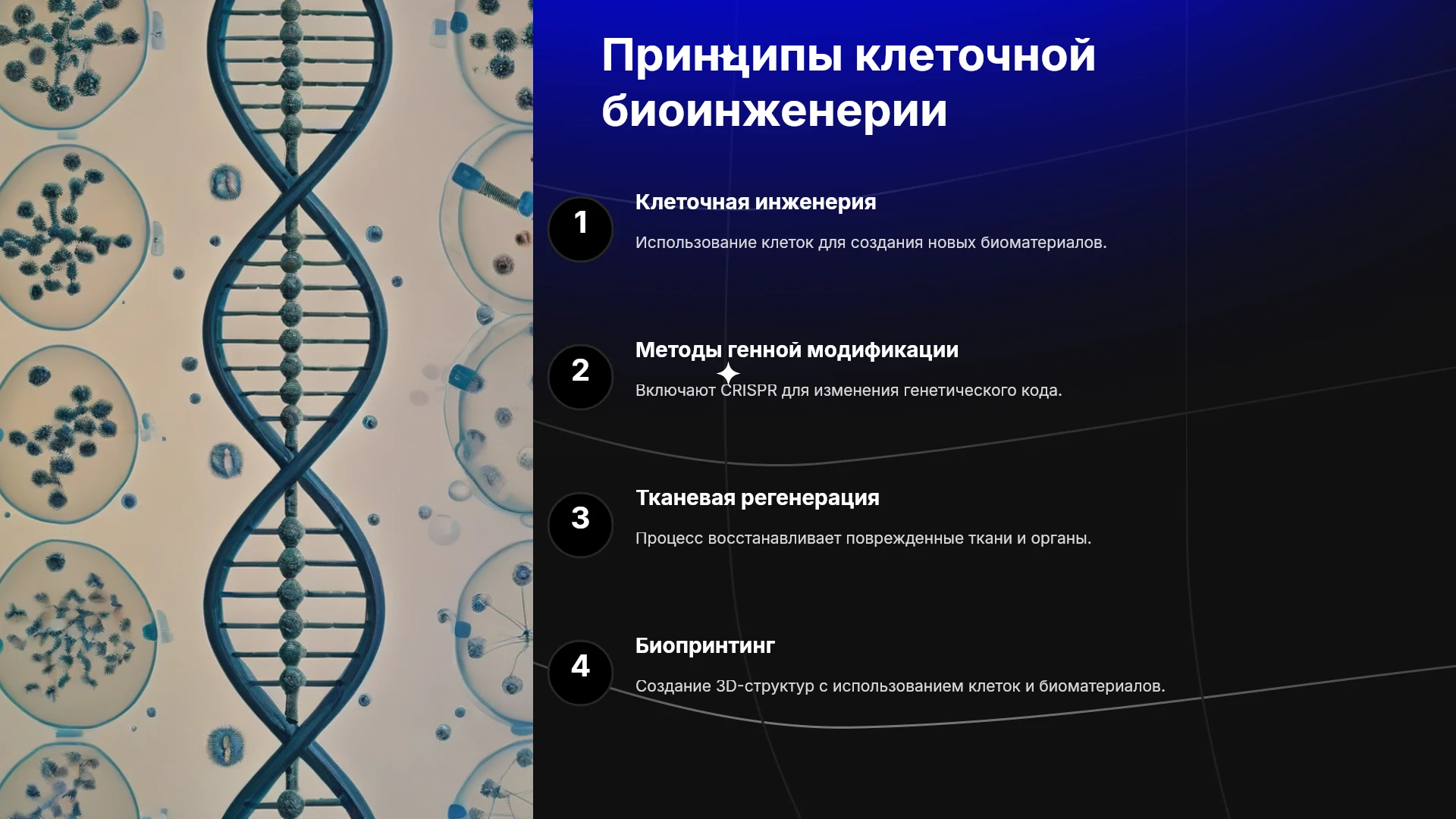 Принципы клеточной биоинженерии

1

Клеточная инженерия

Использование клеток для создания новых биоматериалов.

2

Методы генной модификации

Включают CRISPR для изменения генетического кода.

3

Тканевая регенерация

Процесс восстанавливает поврежденные ткани и органы.

4

Биопринтинг

Создание 3D-структур с использованием клеток и биоматериалов.